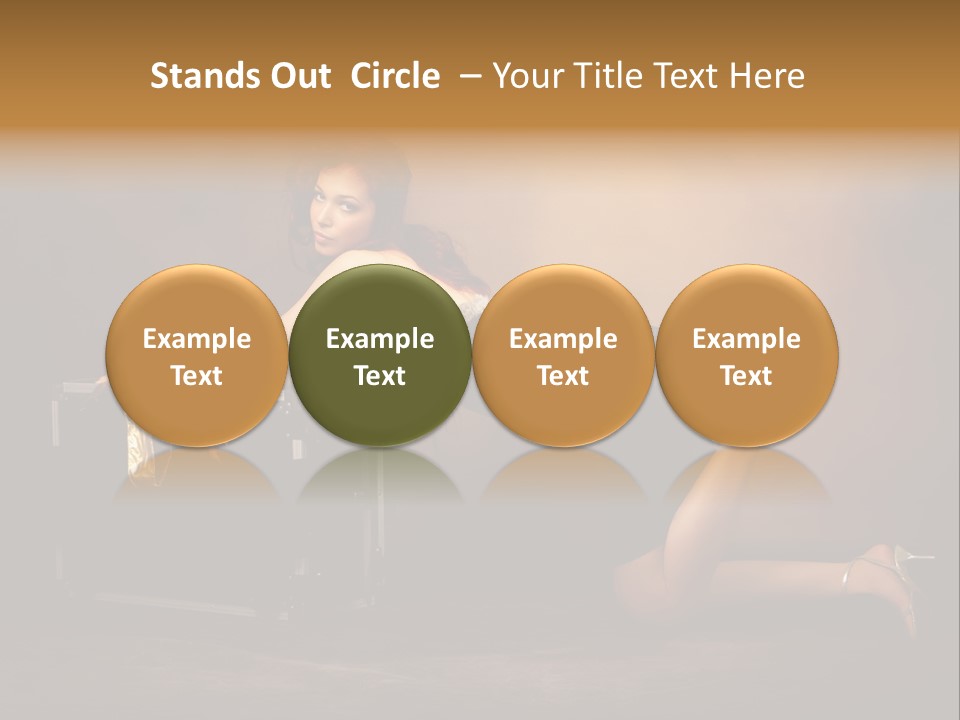 Stands Out Circle – Your Title Text Here

Example Text

Example Text

Example Text

Example Text